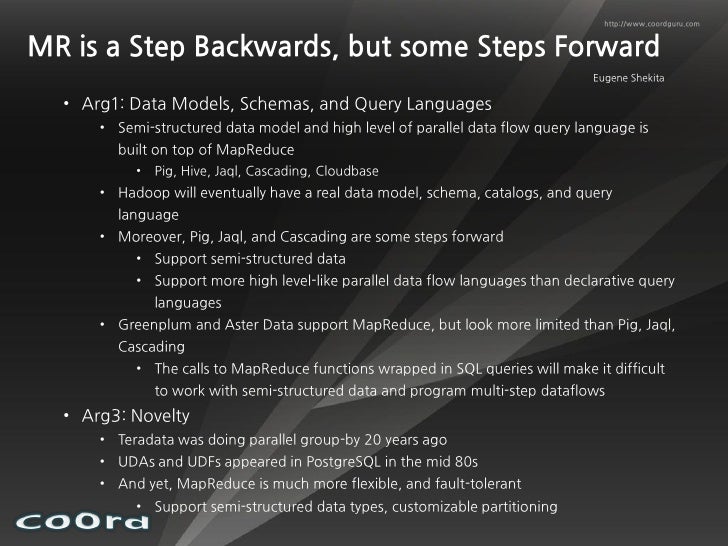 http://www.coordguru.com

MR is a Step Backwards, but some Steps Forward

Eugene Shekita

• Arg1: Data Models, Schemas, and Query Languages
  • Semi-structured data model and high level of parallel data flow query language is built on top of MapReduce
    • Pig, Hive, Jaql, Cascading, Cloudbase
  • Hadoop will eventually have a real data model, schema, catalogs, and query language
  • Moreover, Pig, Jaql, and Cascading are some steps forward
    • Support semi-structured data
    • Support more high level-like parallel data flow languages than declarative query languages
  • Greenplum and Aster Data support MapReduce, but look more limited than Pig, Jaql, Cascading
    • The calls to MapReduce functions wrapped in SQL queries will make it difficult to work with semi-structured data and program multi-step dataflows
• Arg3: Novelty
  • Teradata was doing parallel group-by 20 years ago
  • UDAs and UDFs appeared in PostgreSQL in the mid 80s
  • And yet, MapReduce is much more flexible, and fault-tolerant
    • Support semi-structured data types, customizable partitioning

coord